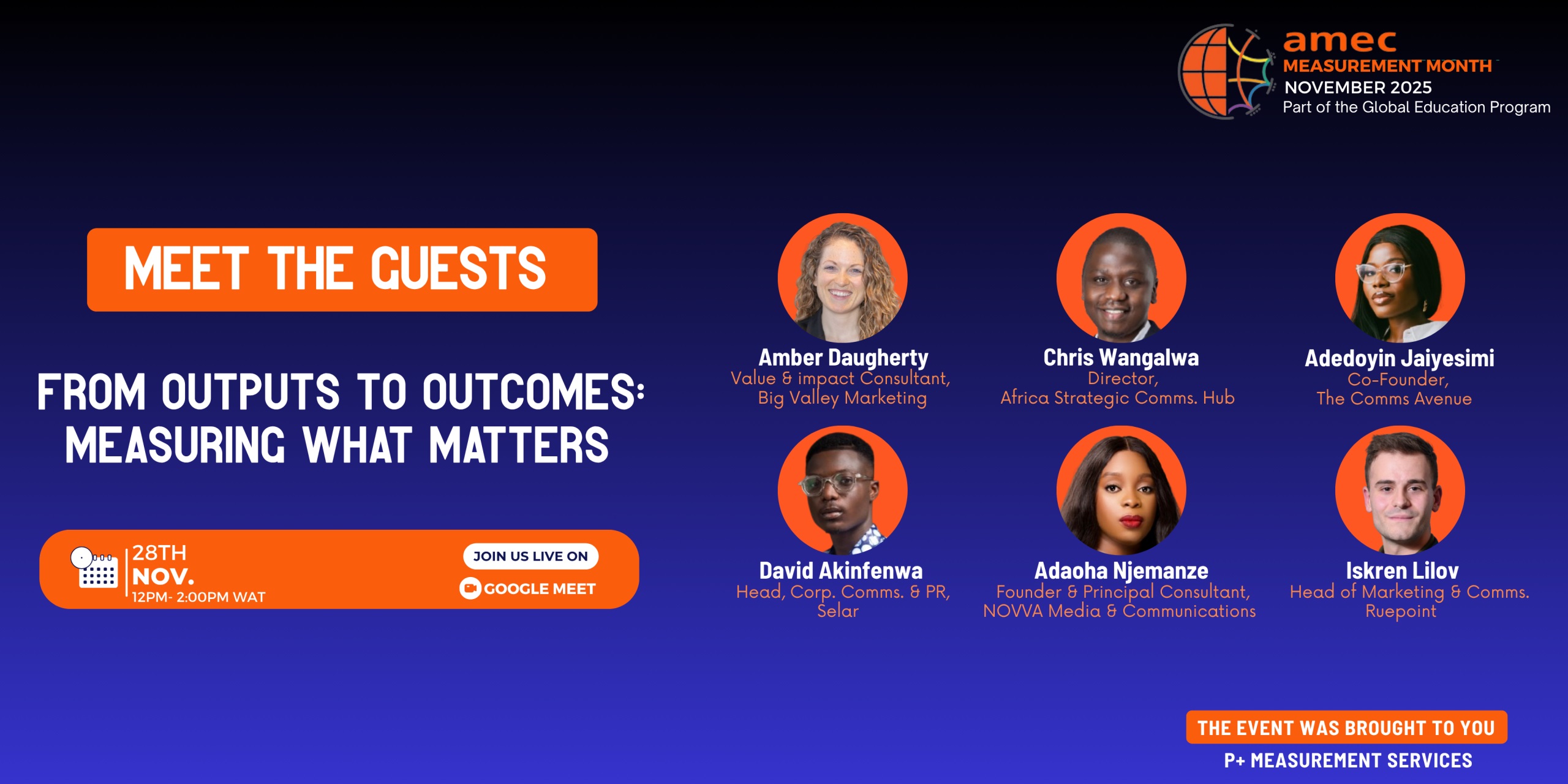 amec
MEASUREMENT MONTH
NOVEMBER 2025
Part of the Global Education Program

MEET THE GUESTS

FROM OUTPUTS TO OUTCOMES: MEASURING WHAT MATTERS

28TH
NOV.
12PM- 2:00PM WAT

JOIN US LIVE ON
GOOGLE MEET

Amber Daugherty
Value & impact Consultant, Big Valley Marketing

Chris Wangalwa
Director, Africa Strategic Comms. Hub

Adedoyin Jaiyesimi
Co-Founder, The Comms Avenue

David Akinfenwa
Head, Corp. Comms. & PR, Selar

Adaoha Njemanze
Founder & Principal Consultant, NOVVA Media & Communications

Iskren Lilov
Head of Marketing & Comms. Ruepoint

THE EVENT WAS BROUGHT TO YOU
P+ MEASUREMENT SERVICES